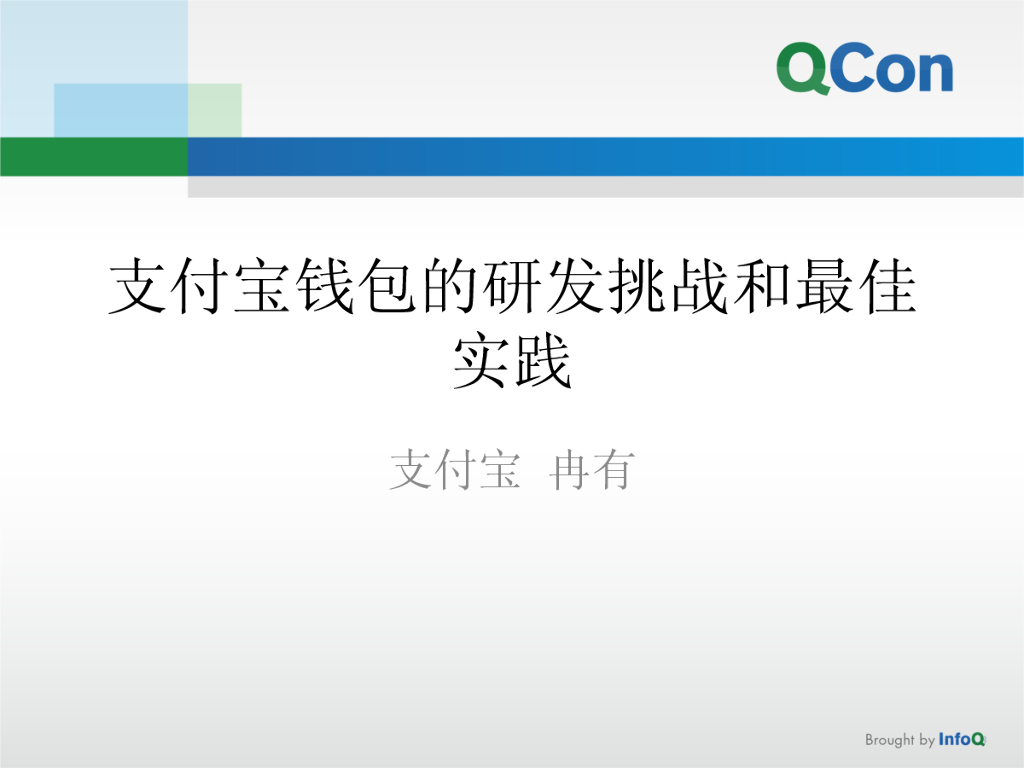 QCon

支付宝钱包的研发挑战和最佳实践

支付宝 冉有

Brought by InfoQ